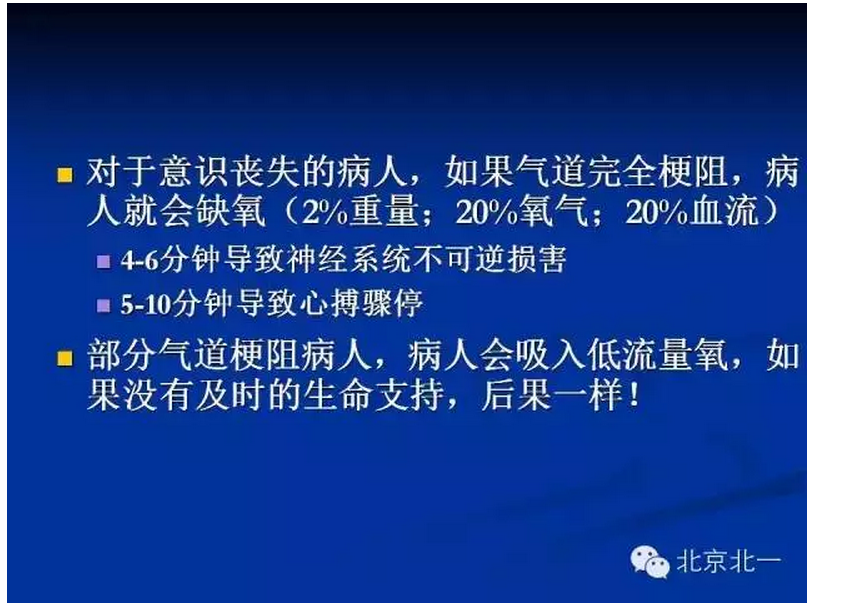 对于意识丧失的病人，如果气道完全梗阻，病人就会缺氧（2%重量；20%氧气；20%血流）

4-6分钟导致神经系统不可逆损害

5-10分钟导致心搏骤停

部分气道梗阻病人，病人会吸入低流量氧，如果没有及时的生命支持，后果一样！

北京北一